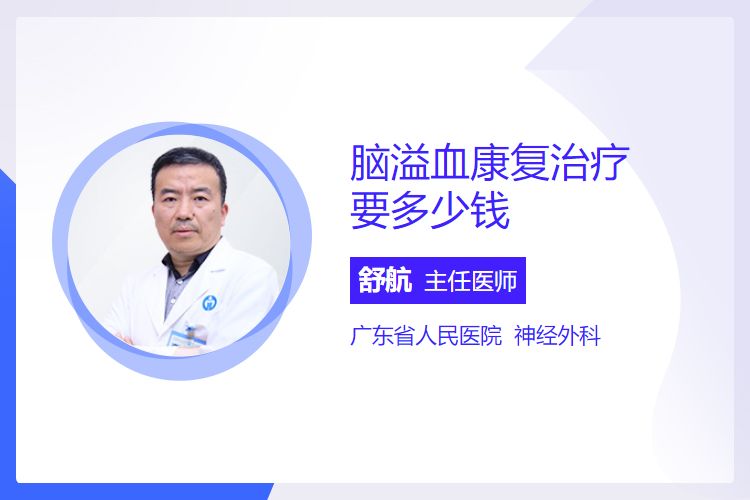 脑溢血康复治疗要多少钱

舒航 主任医师

广东省人民医院 神经外科